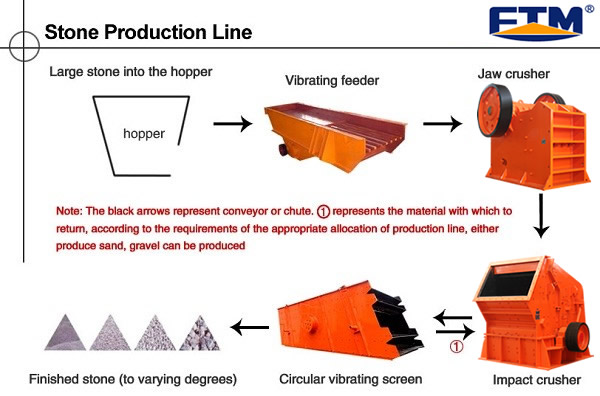 Stone Production Line

FTM®

Large stone into the hopper

hopper

Vibrating feeder

Jaw crusher

Note: The black arrows represent conveyor or chute. ① represents the material with which to return, according to the requirements of the appropriate allocation of production line, either produce sand, gravel can be produced

①

Finished stone (to varying degrees)

Circular vibrating screen

Impact crusher